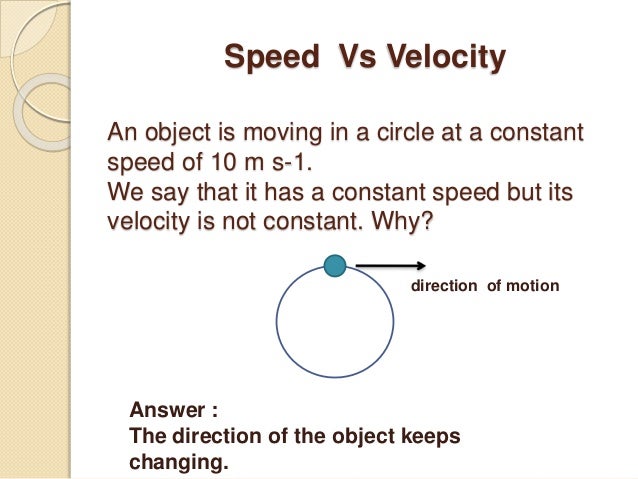 Speed Vs Velocity

An object is moving in a circle at a constant speed of 10 m s-1.
We say that it has a constant speed but its velocity is not constant. Why?

direction of motion

Answer :
The direction of the object keeps changing.